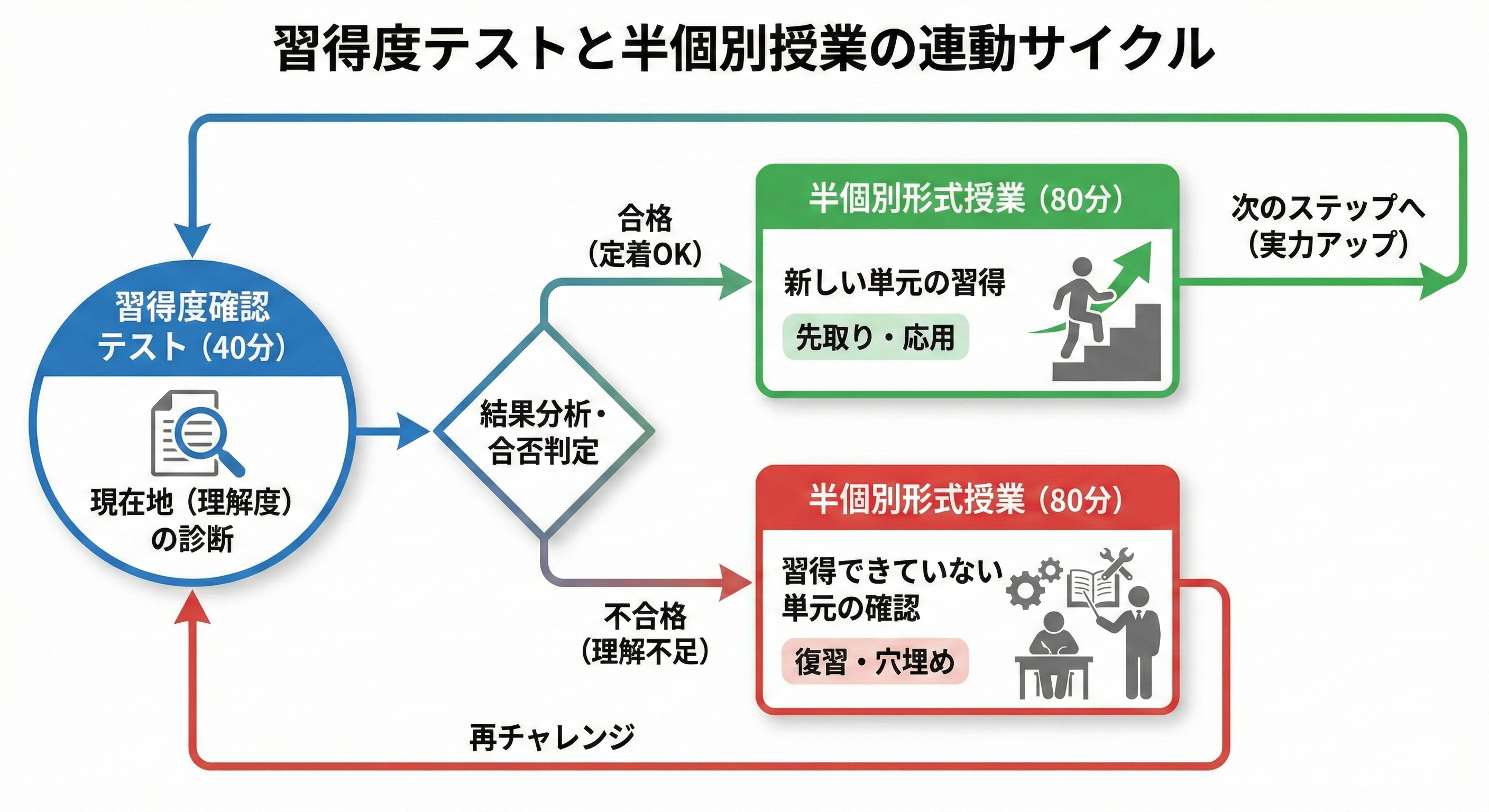 習得度テストと半個別授業の連動サイクル

習得度確認テスト（40分）

現在地（理解度）の診断

結果分析・合否判定

合格（定着OK）

半個別形式授業（80分）

新しい単元の習得

先取り・応用

次のステップへ（実力アップ）

不合格（理解不足）

半個別形式授業（80分）

習得できていない単元の確認

復習・穴埋め

再チャレンジ